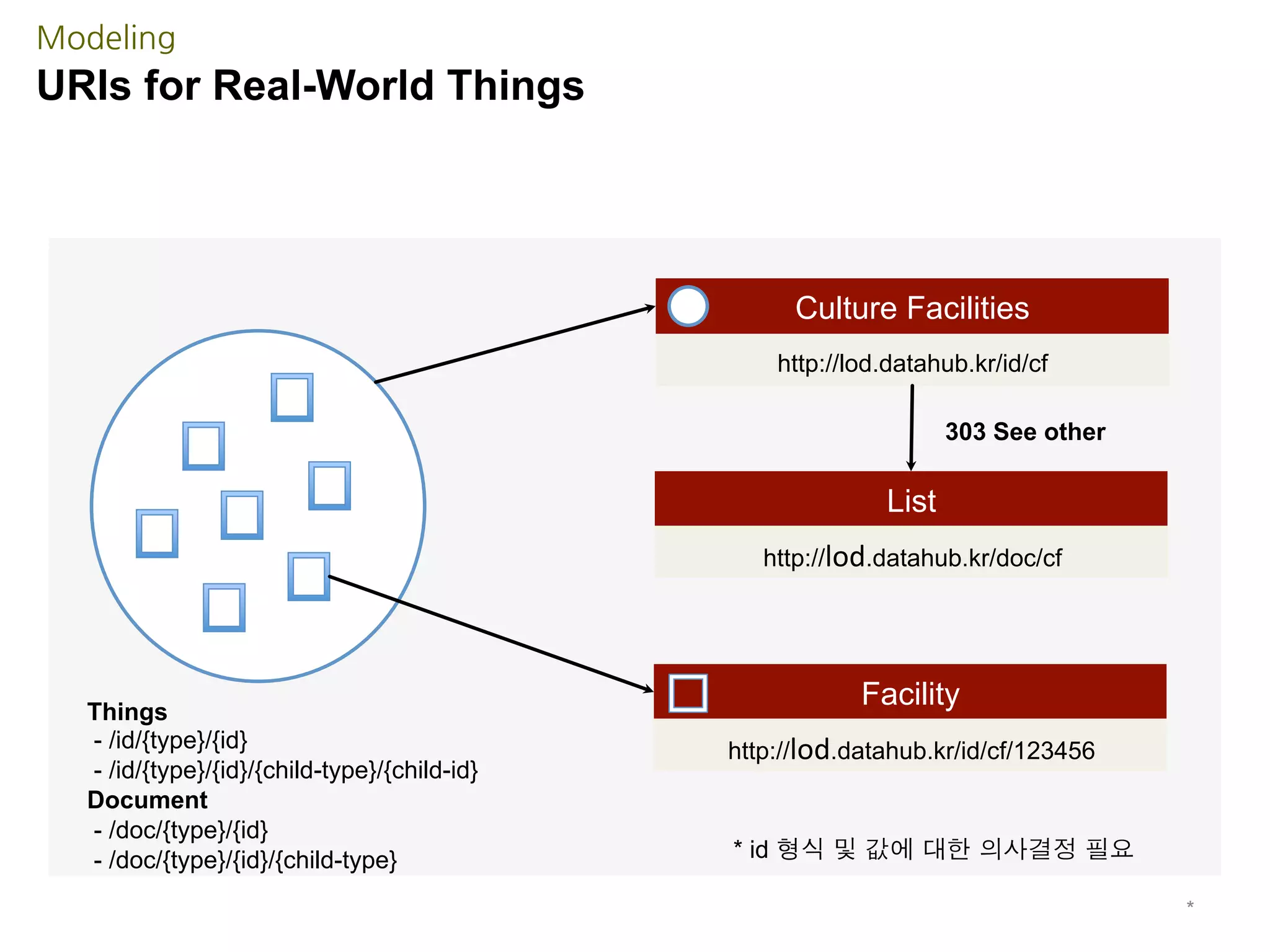 Modeling
URIs for Real-World Things

Culture Facilities
http://lod.datahub.kr/id/cf

303 See other

List
http://lod.datahub.kr/doc/cf

Facility
http://lod.datahub.kr/id/cf/123456

Things
- /id/{type}/{id}
- /id/{type}/{id}/{child-type}/{child-id}
Document
- /doc/{type}/{id}
- /doc/{type}/{id}/{child-type}

* id 형식 및 값에 대한 의사결정 필요

*